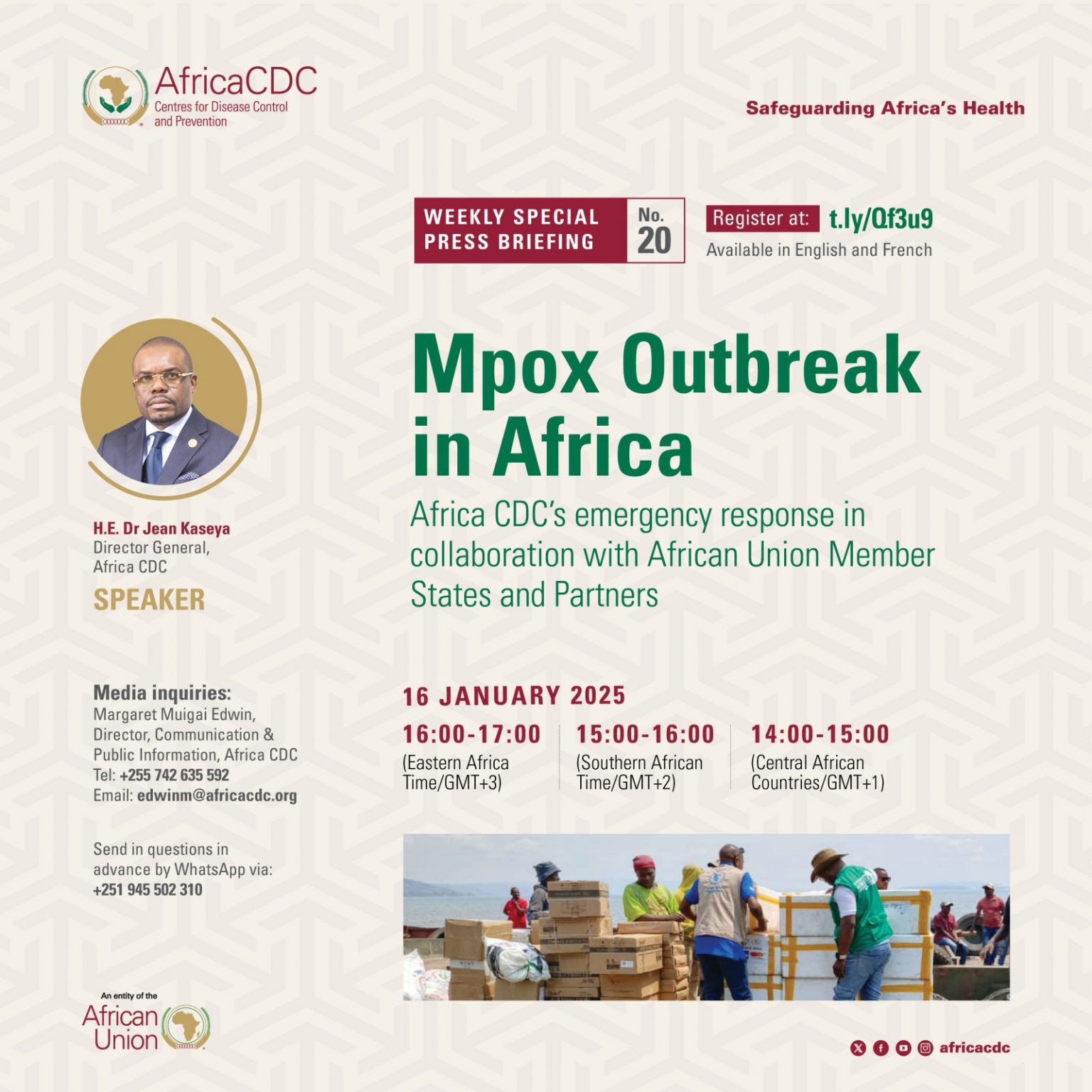 AfricaCDC
Centres for Disease Control and Prevention

Safeguarding Africa's Health

WEEKLY SPECIAL PRESS BRIEFING No. 20

Register at: t.ly/Qf3u9
Available in English and French

Mpox Outbreak in Africa

Africa CDC's emergency response in collaboration with African Union Member States and Partners

H.E. Dr Jean Kaseya
Director General, Africa CDC
SPEAKER

Media inquiries:
Margaret Muigai Edwin, Director, Communication & Public Information, Africa CDC
Tel: +255 742 635 592
Email: edwinm@africacdc.org

Send in questions in advance by WhatsApp via:
+251 945 502 310

16 JANUARY 2025

16:00-17:00
(Eastern Africa Time/GMT+3)

15:00-16:00
(Southern African Time/GMT+2)

14:00-15:00
(Central African Countries/GMT+1)

An entity of the
African Union

africacdc